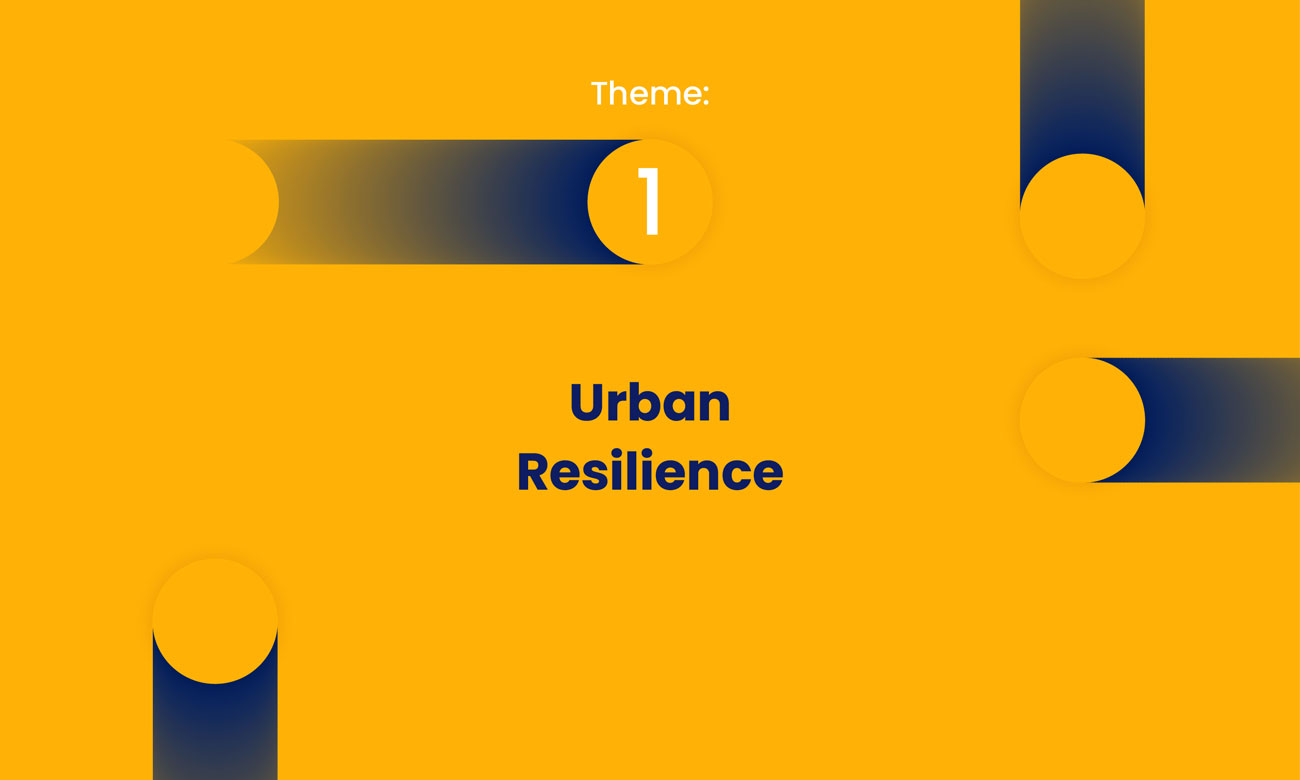 Theme:

1

Urban
Resilience